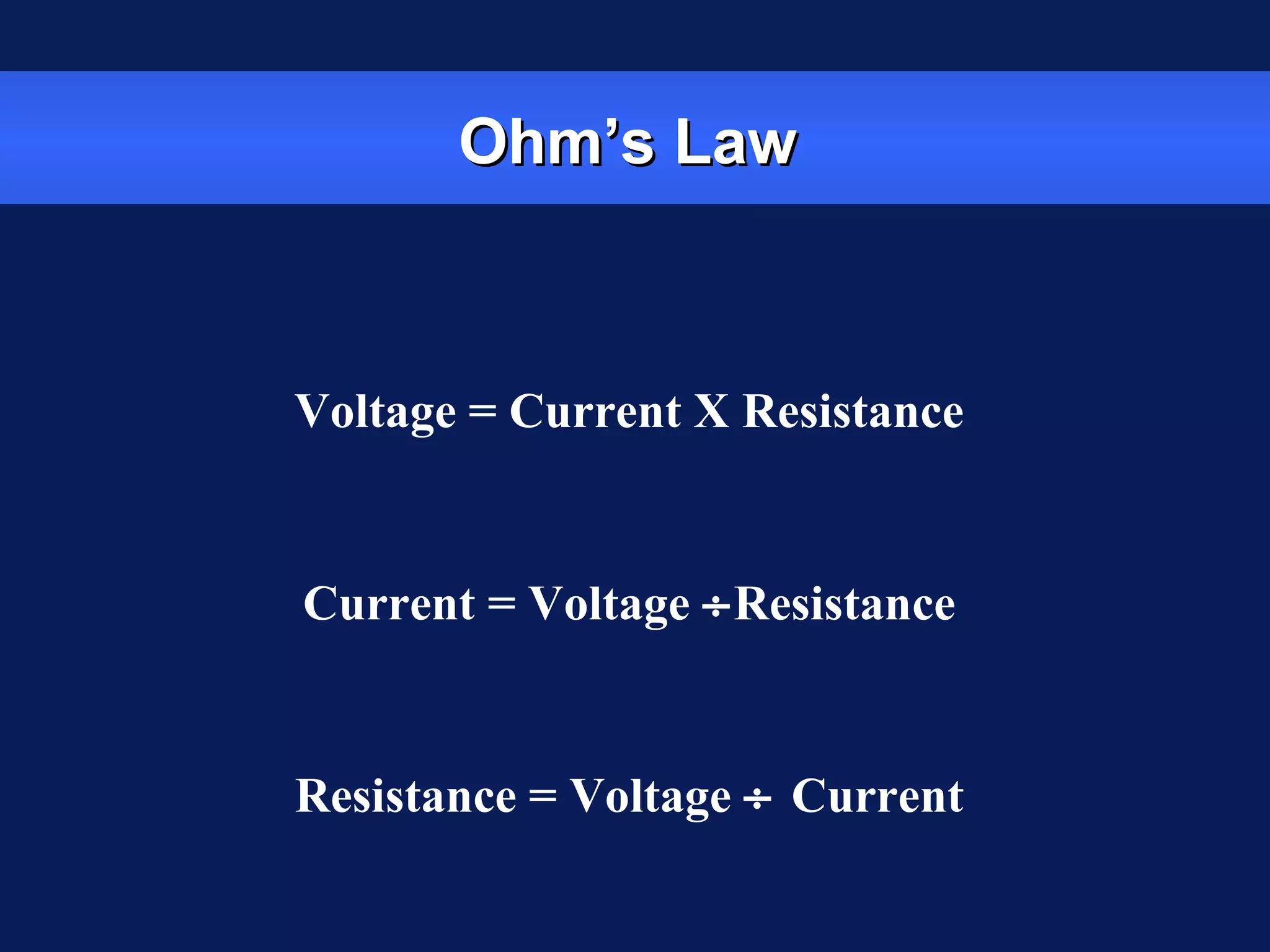 Ohm’s Law

Voltage = Current X Resistance

Current = Voltage ÷Resistance

Resistance = Voltage ÷ Current